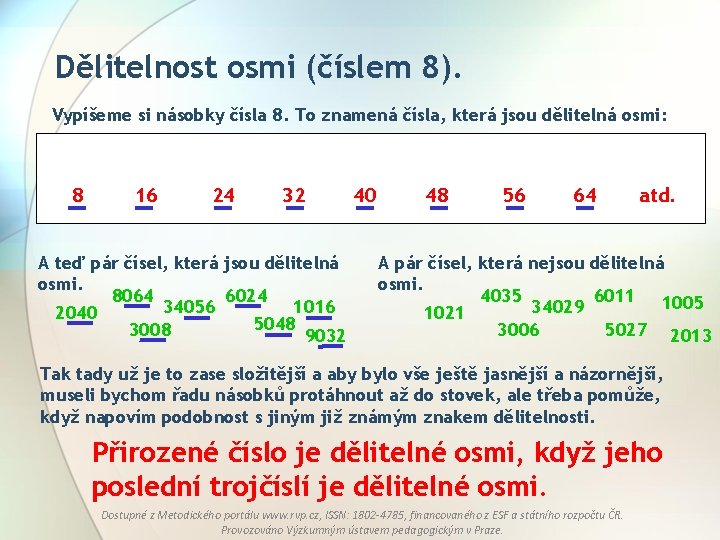 Dělitelnost osmi (číslem 8).

Vypíšeme si násobky čísla 8. To znamená čísla, která jsou dělitelná osmi:

8 16 24 32 40 48 56 64 atd.

A teď pár čísel, která jsou dělitelná osmi.

2040 8064 3008 34056 6024 5048 1016 9032

A pár čísel, která nejsou dělitelná osmi.

1021 4035 3006 34029 6011 5027 1005 2013

Tak tady už je to zase složitější a aby bylo vše ještě jasnější a názornější, museli bychom řadu násobků protáhnout až do stovek, ale třeba pomůže, když napovím podobnost s jiným již známým znakem dělitelnosti.

Přirozené číslo je dělitelné osmi, když jeho poslední trojčíslí je dělitelné osmi.

Dostupné z Metodického portálu www.rvp.cz, ISSN: 1802-4785, financovaného z ESF a státního rozpočtu ČR. Provozováno Výzkumným ústavem pedagogickým v Praze.